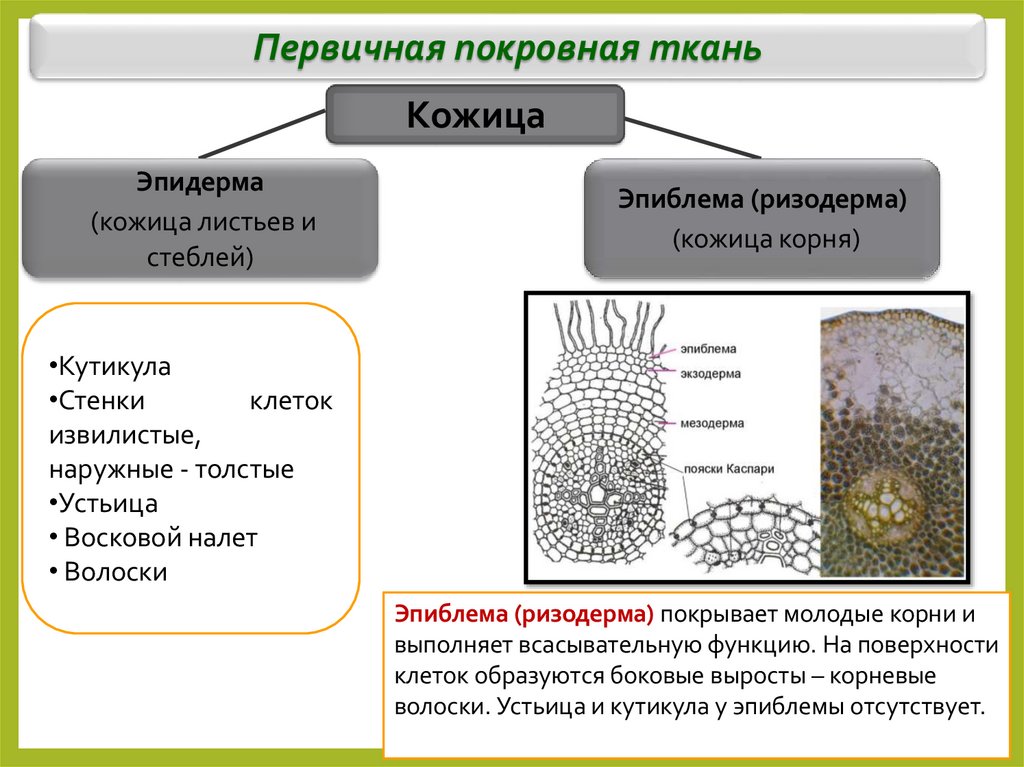 Первичная покровная ткань

Кожица

Эпидерма
(кожица листьев и стеблей)

Эпиблема (ризодерма)
(кожица корня)

•Кутикула
•Стенки клеток извилистые, наружные - толстые
•Устьица
• Восковой налет
• Волоски

эпиблема
экзодерма
мезодерма
пояски Каспари

Эпиблема (ризодерма) покрывает молодые корни и выполняет всасывательную функцию. На поверхности клеток образуются боковые выросты – корневые волоски. Устьица и кутикула у эпиблемы отсутствует.